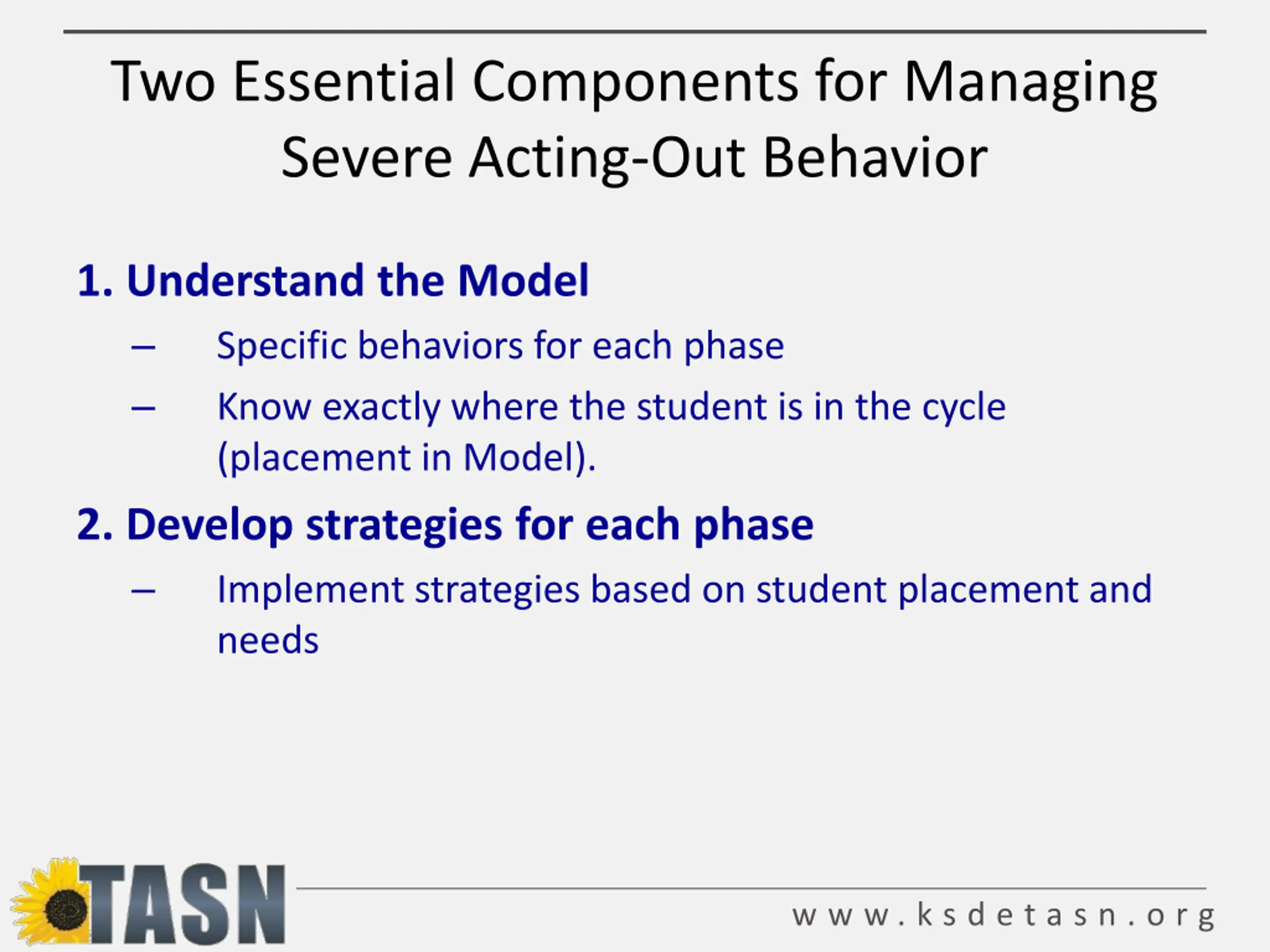 Two Essential Components for Managing Severe Acting-Out Behavior

1. Understand the Model

– Specific behaviors for each phase

– Know exactly where the student is in the cycle (placement in Model).

2. Develop strategies for each phase

– Implement strategies based on student placement and needs

TASN

www.ksdetasn.org